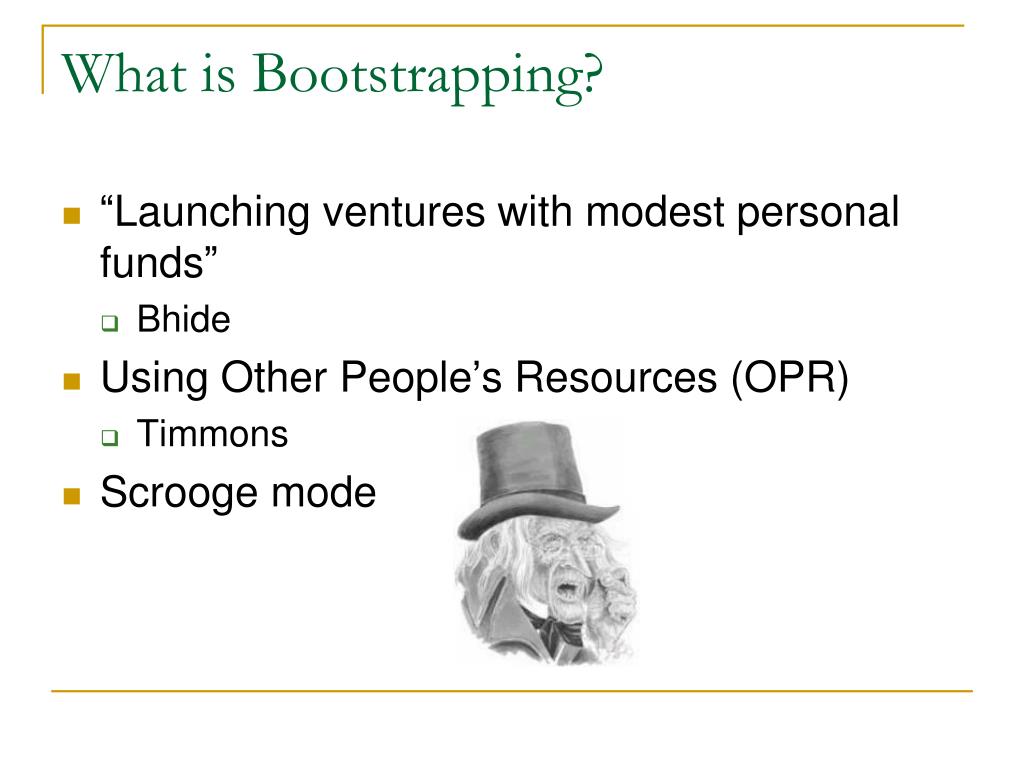 What is Bootstrapping?

“Launching ventures with modest personal funds”

Bhide

Using Other People’s Resources (OPR)

Timmons

Scrooge mode